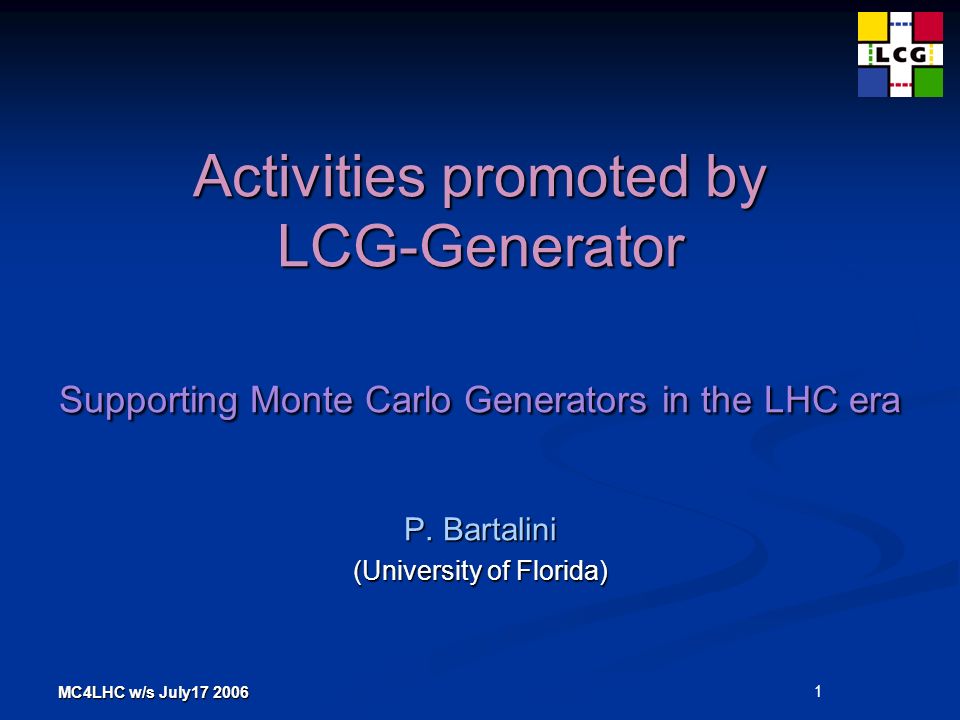 LCG

Activities promoted by LCG-Generator

Supporting Monte Carlo Generators in the LHC era

P. Bartalini
(University of Florida)

MC4LHC w/s July17 2006

1